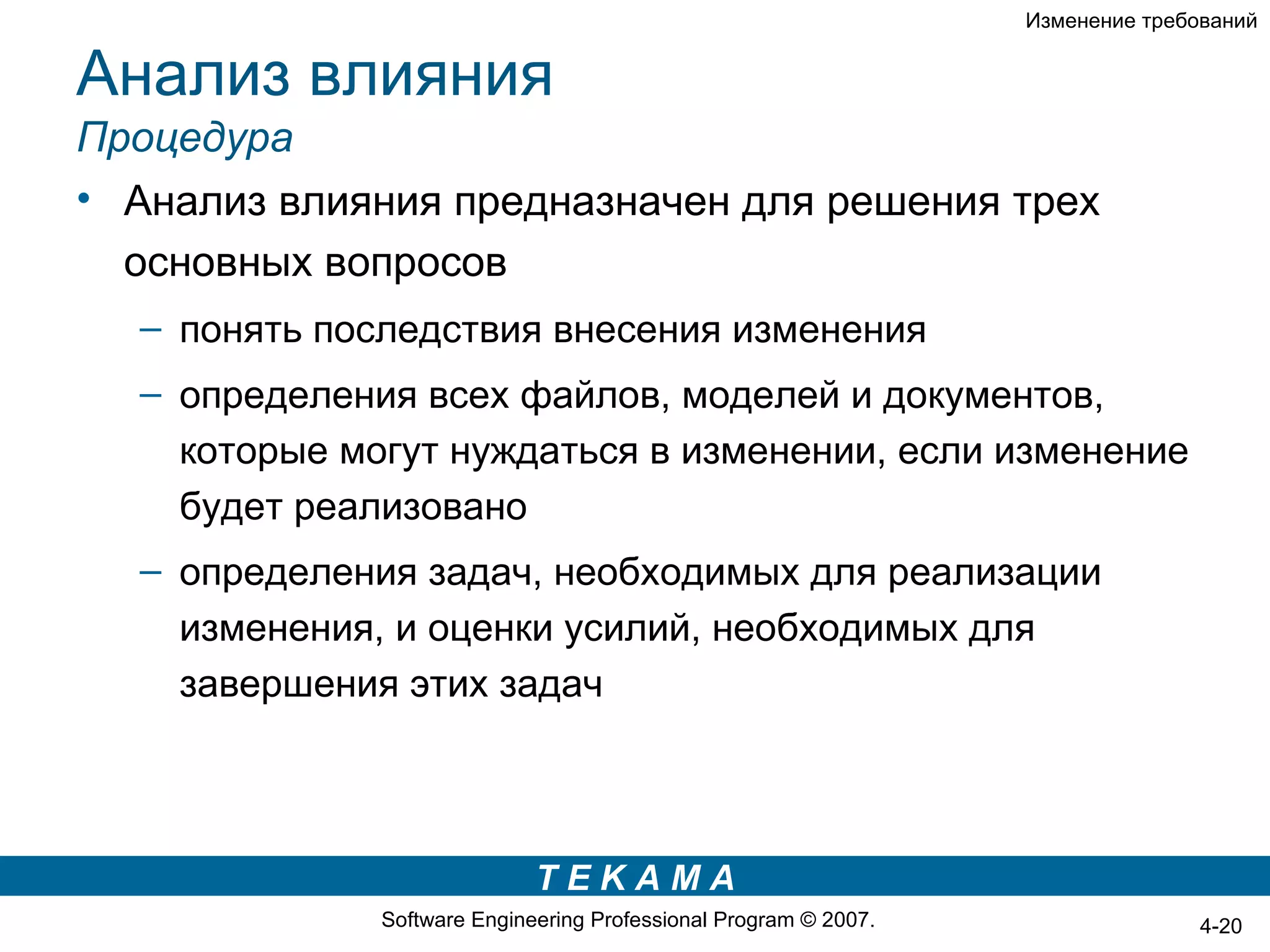 Изменение требований

Анализ влияния

Процедура

• Анализ влияния предназначен для решения трех основных вопросов

– понять последствия внесения изменения

– определения всех файлов, моделей и документов, которые могут нуждаться в изменении, если изменение будет реализовано

– определения задач, необходимых для реализации изменения, и оценки усилий, необходимых для завершения этих задач

TEKAMA

Software Engineering Professional Program © 2007.

4-20